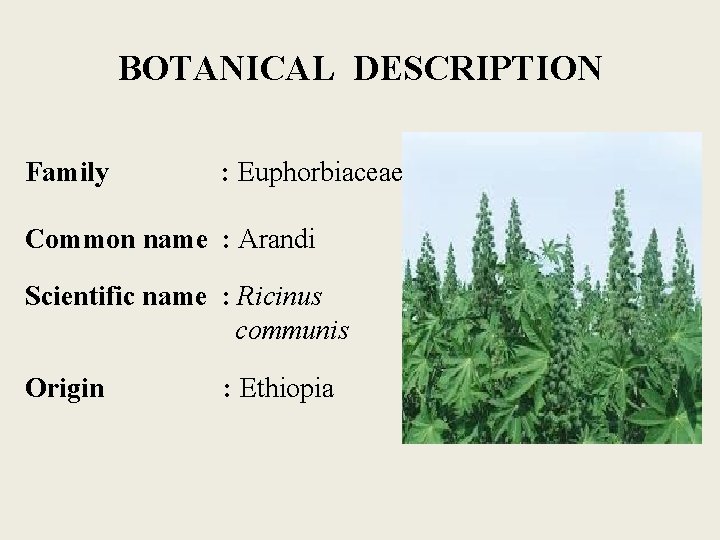 BOTANICAL DESCRIPTION

Family : Euphorbiaceae

Common name : Arandi

Scientific name : Ricinus communis

Origin : Ethiopia